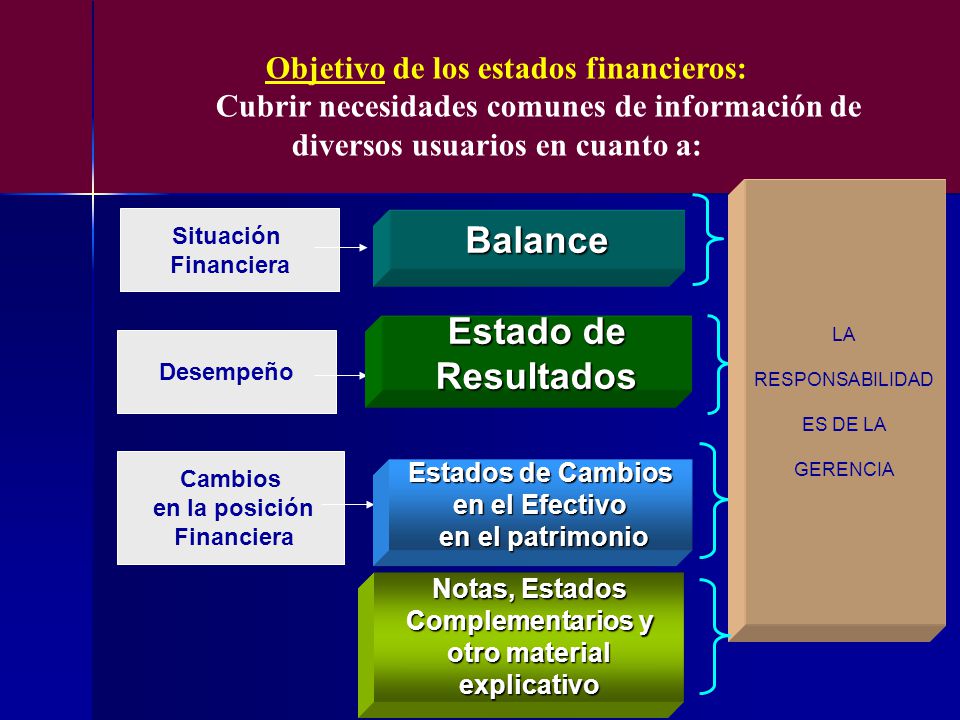 Objetivo de los estados financieros:
Cubrir necesidades comunes de información de diversos usuarios en cuanto a:

Situación Financiera

Balance

Desempeño

Estado de Resultados

Cambios en la posición Financiera

Estados de Cambios en el Efectivo en el patrimonio

Notas, Estados Complementarios y otro material explicativo

LA RESPONSABILIDAD ES DE LA GERENCIA